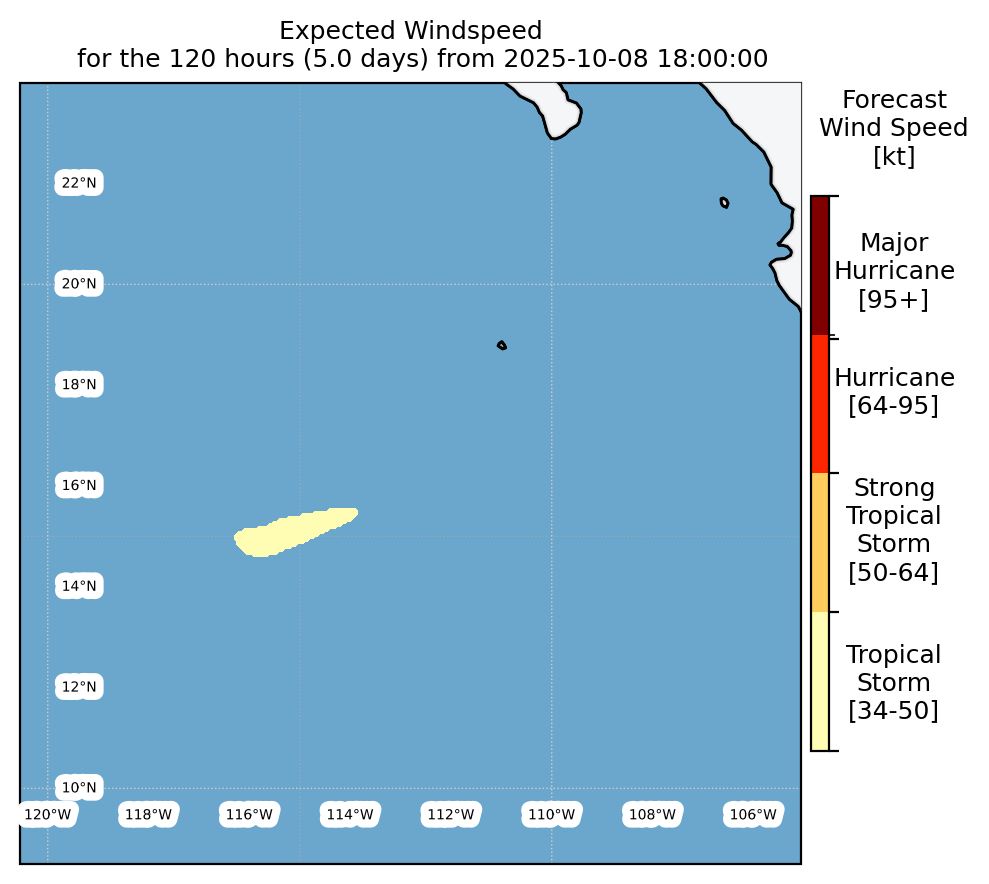 Expected Windspeed
for the 120 hours (5.0 days) from 2025-10-08 18:00:00

22°N
20°N
18°N
16°N
14°N
12°N
10°N

120°W 118°W 116°W 114°W 112°W 110°W 108°W 106°W

Forecast Wind Speed [kt]

Major Hurricane [95+]

Hurricane [64-95]

Strong Tropical Storm [50-64]

Tropical Storm [34-50]